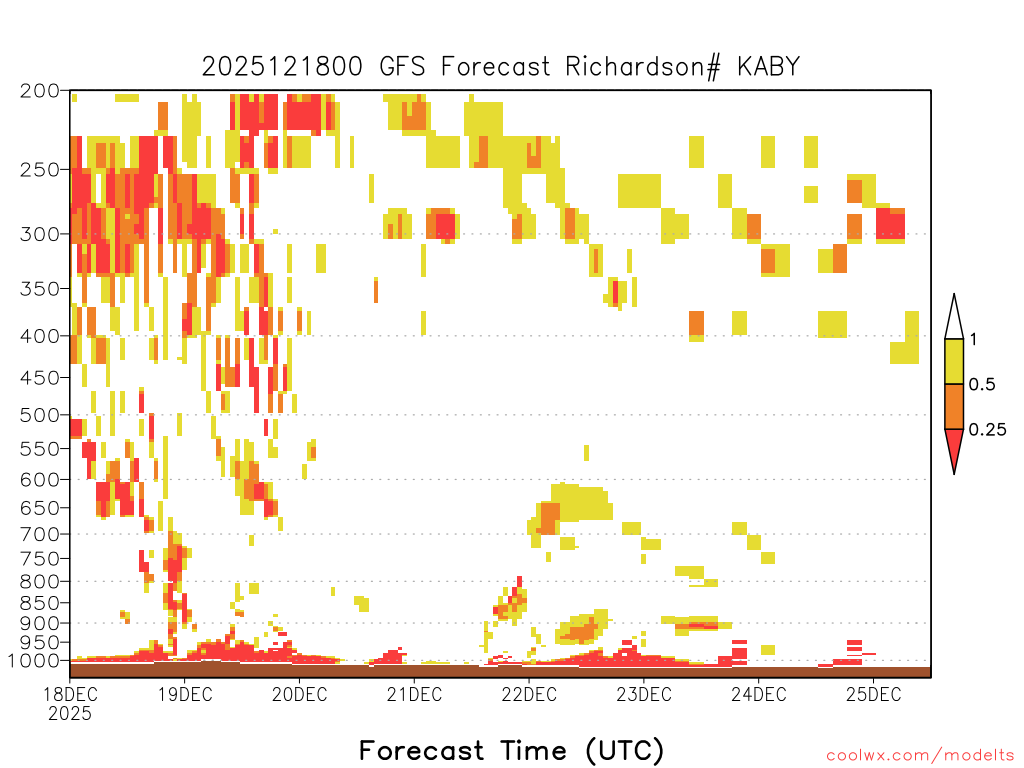 2025121800 GFS Forecast Richardson# KABY

200
250
300
350
400
450
500
550
600
650
700
750
800
850
900
950
1000

1
0.5
0.25

18DEC 2025
19DEC
20DEC
21DEC
22DEC
23DEC
24DEC
25DEC

Forecast Time (UTC)

coolwx.com/modelts